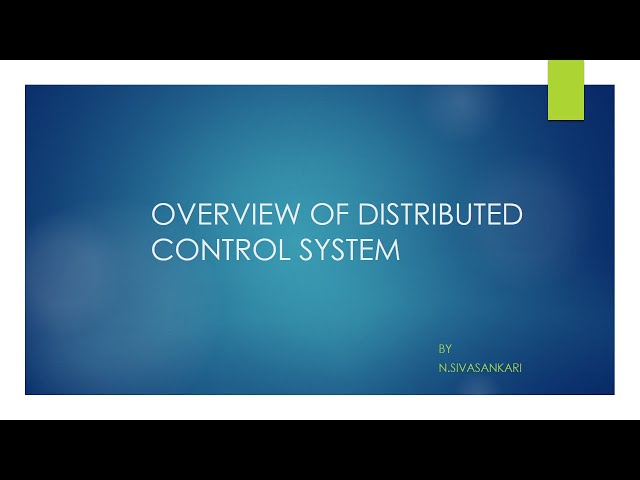 OVERVIEW OF DISTRIBUTED CONTROL SYSTEM

BY
N.SIVASANKARI